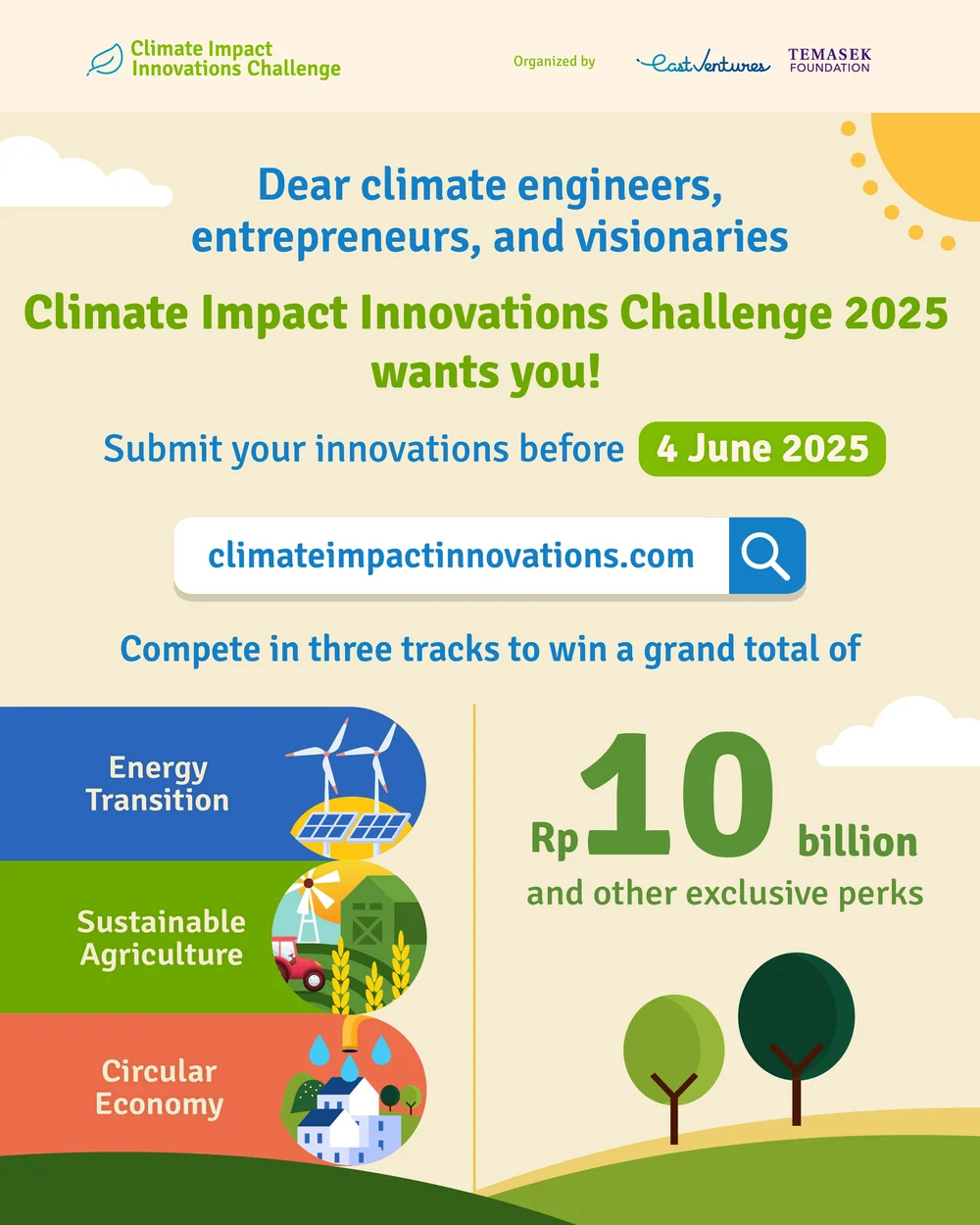 Climate Impact Innovations Challenge

Organized by East Ventures TEMASEK FOUNDATION

Dear climate engineers, entrepreneurs, and visionaries

Climate Impact Innovations Challenge 2025 wants you!

Submit your innovations before 4 June 2025

climateimpactinnovations.com

Compete in three tracks to win a grand total of

Energy Transition

Sustainable Agriculture

Circular Economy

Rp 10 billion

and other exclusive perks